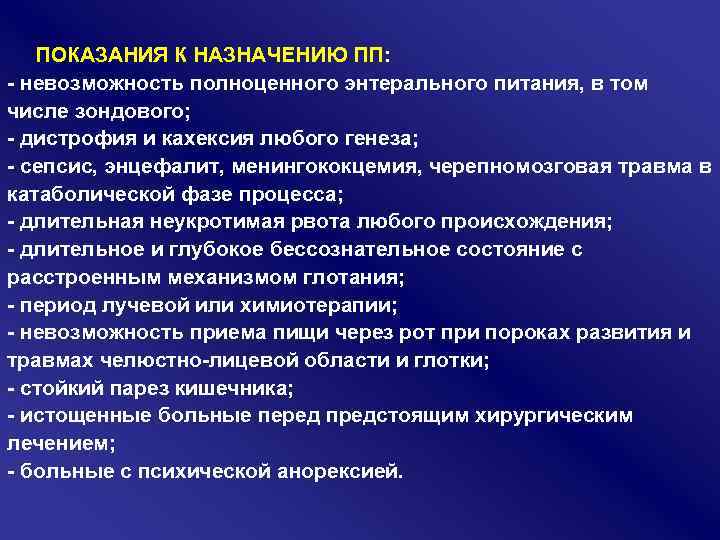 ПОКАЗАНИЯ К НАЗНАЧЕНИЮ ПП:
- невозможность полноценного энтерального питания, в том числе зондового;
- дистрофия и кахексия любого генеза;
- сепсис, энцефалит, менингококцемия, черепномозговая травма в катаболической фазе процесса;
- длительная неукротимая рвота любого происхождения;
- длительное и глубокое бессознательное состояние с расстроенным механизмом глотания;
- период лучевой или химиотерапии;
- невозможность приема пищи через рот при пороках развития и травмах челюстно-лицевой области и глотки;
- стойкий парез кишечника;
- истощенные больные перед предстоящим хирургическим лечением;
- больные с психической анорексией.